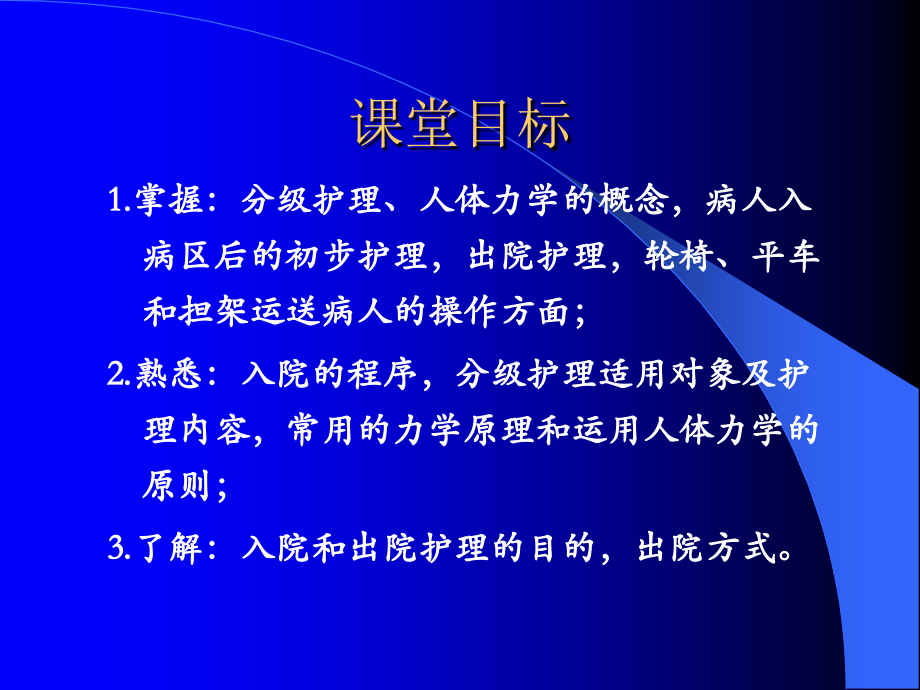 课堂目标

1.掌握：分级护理、人体力学的概念，病人入病区后的初步护理，出院护理，轮椅、平车和担架运送病人的操作方面；

2.熟悉：入院的程序，分级护理适用对象及护理内容，常用的力学原理和运用人体力学的原则；

3.了解：入院和出院护理的目的，出院方式。